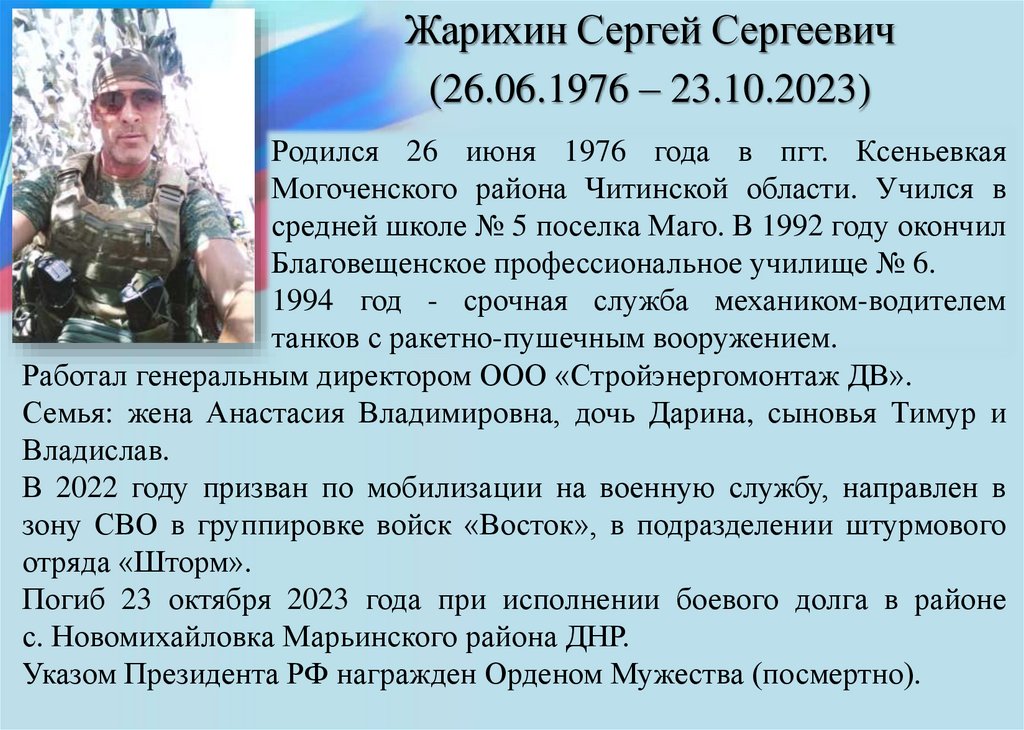 Жарихин Сергей Сергеевич
(26.06.1976 – 23.10.2023)

Родился 26 июня 1976 года в пгт. Ксеньевкая Могоченского района Читинской области. Учился в средней школе № 5 поселка Маго. В 1992 году окончил Благовещенское профессиональное училище № 6.

1994 год - срочная служба механиком-водителем танков с ракетно-пушечным вооружением.

Работал генеральным директором ООО «Стройэнергомонтаж ДВ».

Семья: жена Анастасия Владимировна, дочь Дарина, сыновья Тимур и Владислав.

В 2022 году призван по мобилизации на военную службу, направлен в зону СВО в группировке войск «Восток», в подразделении штурмового отряда «Шторм».

Погиб 23 октября 2023 года при исполнении боевого долга в районе с. Новомихайловка Марьинского района ДНР.

Указом Президента РФ награжден Орденом Мужества (посмертно).